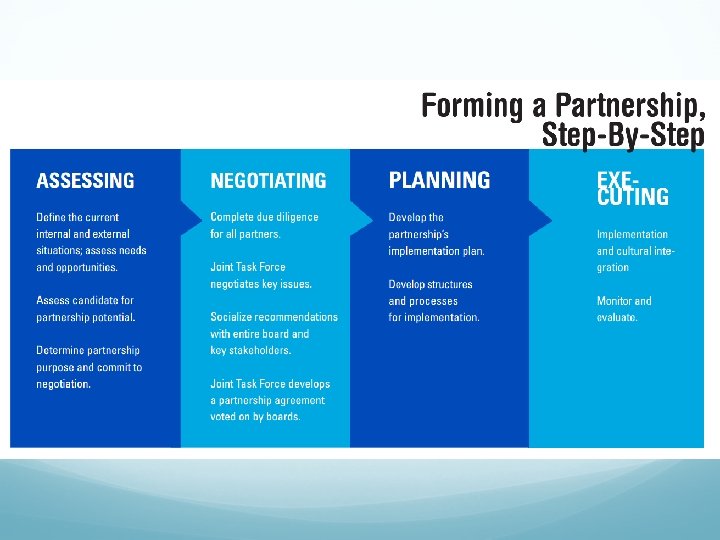 Forming a Partnership, Step-By-Step

ASSESSING

Define the current internal and external situations; assess needs and opportunities.

Assess candidate for partnership potential.

Determine partnership purpose and commit to negotiation.

NEGOTIATING

Complete due diligence for all partners.

Joint Task Force negotiates key issues.

Socialize recommendations with entire board and key stakeholders.

Joint Task Force develops a partnership agreement voted on by boards.

PLANNING

Develop the partnership's implementation plan.

Develop structures and processes for implementation.

EXECUTING

Implementation and cultural integration

Monitor and evaluate.